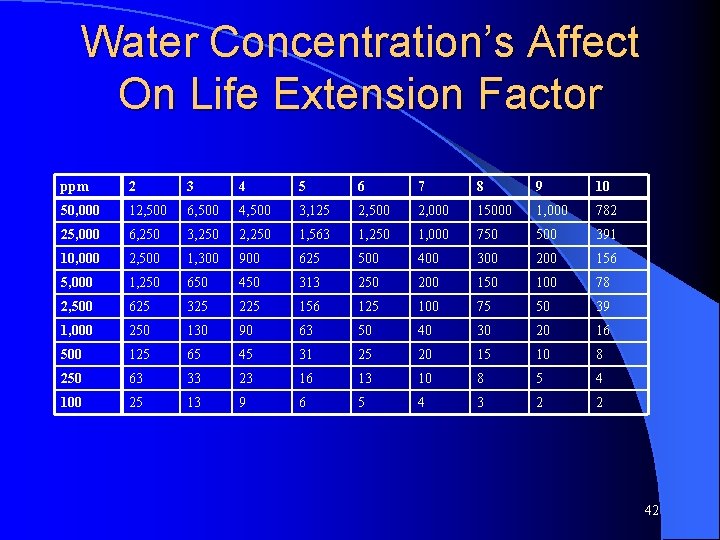 Water Concentration's Affect On Life Extension Factor

| ppm | 2 | 3 | 4 | 5 | 6 | 7 | 8 | 9 | 10 |
|---|---|---|---|---|---|---|---|---|---|
| 50,000 | 12,500 | 6,500 | 4,500 | 3,125 | 2,500 | 2,000 | 15000 | 1,000 | 782 |
| 25,000 | 6,250 | 3,250 | 2,250 | 1,563 | 1,250 | 1,000 | 750 | 500 | 391 |
| 10,000 | 2,500 | 1,300 | 900 | 625 | 500 | 400 | 300 | 200 | 156 |
| 5,000 | 1,250 | 650 | 450 | 313 | 250 | 200 | 150 | 100 | 78 |
| 2,500 | 625 | 325 | 225 | 156 | 125 | 100 | 75 | 50 | 39 |
| 1,000 | 250 | 130 | 90 | 63 | 50 | 40 | 30 | 20 | 16 |
| 500 | 125 | 65 | 45 | 31 | 25 | 20 | 15 | 10 | 8 |
| 250 | 63 | 33 | 23 | 16 | 13 | 10 | 8 | 5 | 4 |
| 100 | 25 | 13 | 9 | 6 | 5 | 4 | 3 | 2 | 2 |

42